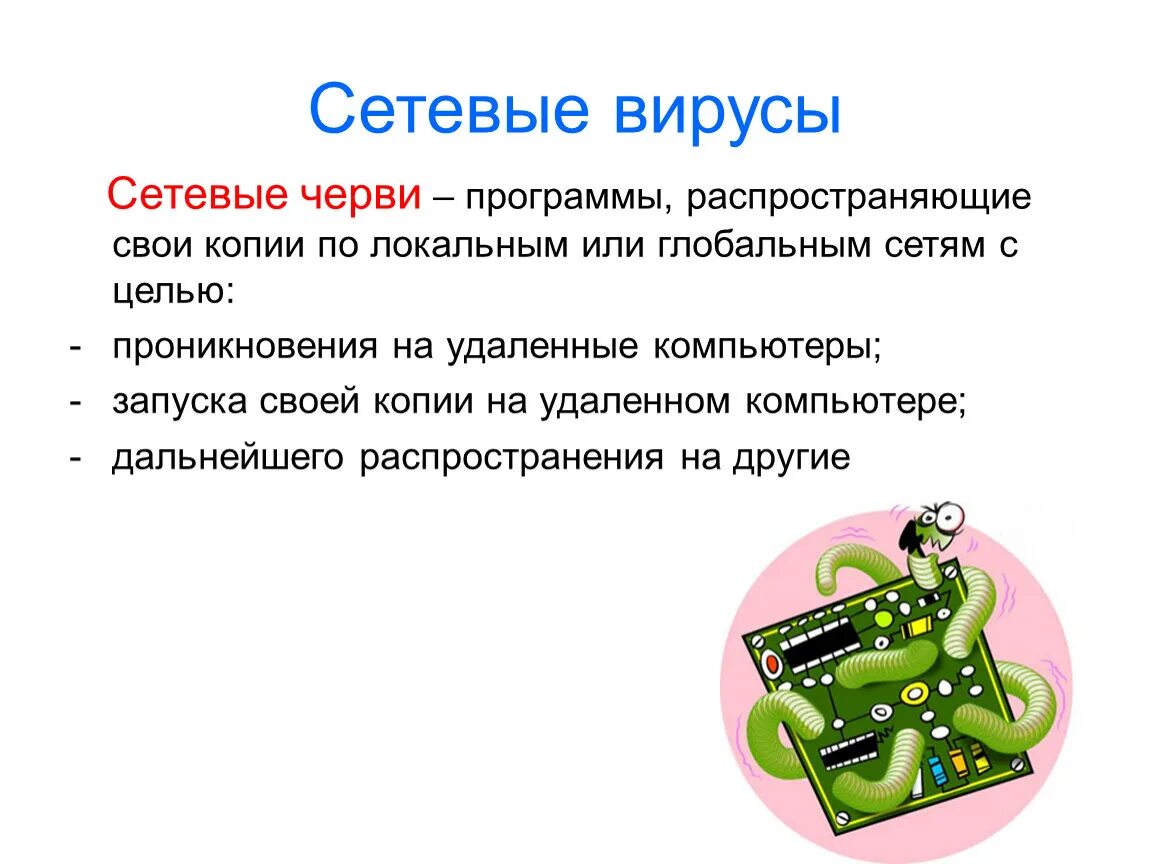 Сетевые вирусы

Сетевые черви – программы, распространяющие свои копии по локальным или глобальным сетям с целью:

- проникновения на удаленные компьютеры;
- запуска своей копии на удаленном компьютере;
- дальнейшего распространения на другие